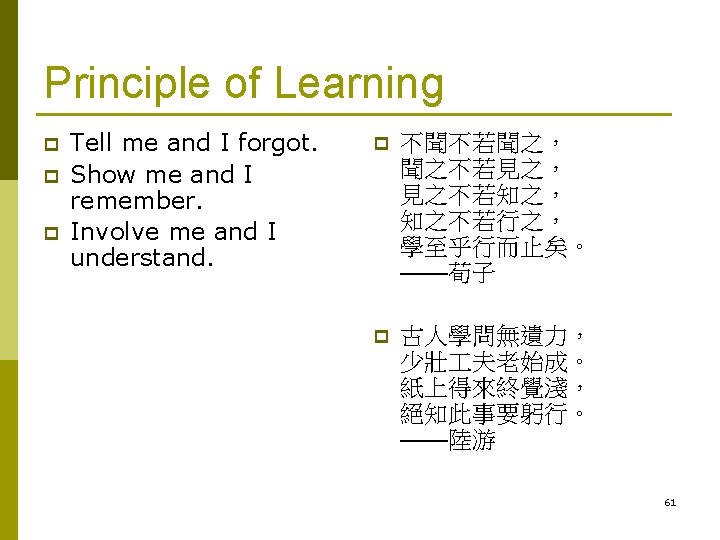 Principle of Learning

Tell me and I forgot.

Show me and I remember.

Involve me and I understand.

不聞不若聞之，
聞之不若見之，
見之不若知之，
知之不若行之，
學至乎行而止矣。
——荀子

古人學問無遺力，
少壯工夫老始成。
紙上得來終覺淺，
絕知此事要躬行。
——陸游

61